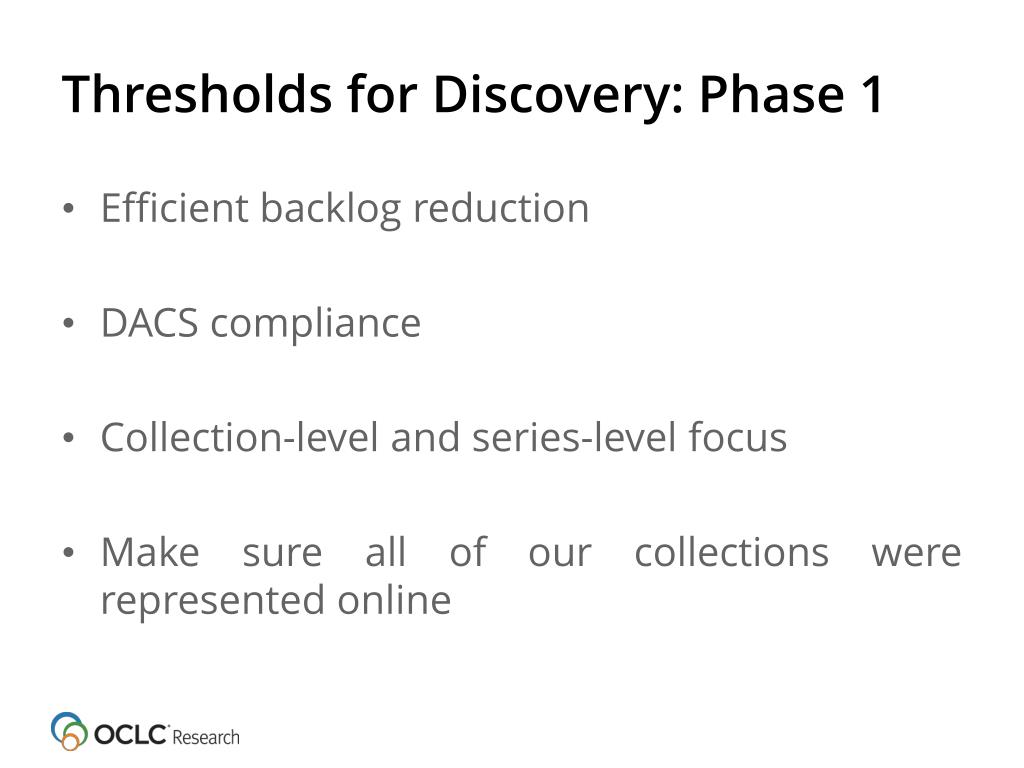 Thresholds for Discovery: Phase 1

• Efficient backlog reduction

• DACS compliance

• Collection-level and series-level focus

• Make sure all of our collections were represented online

OCLC Research